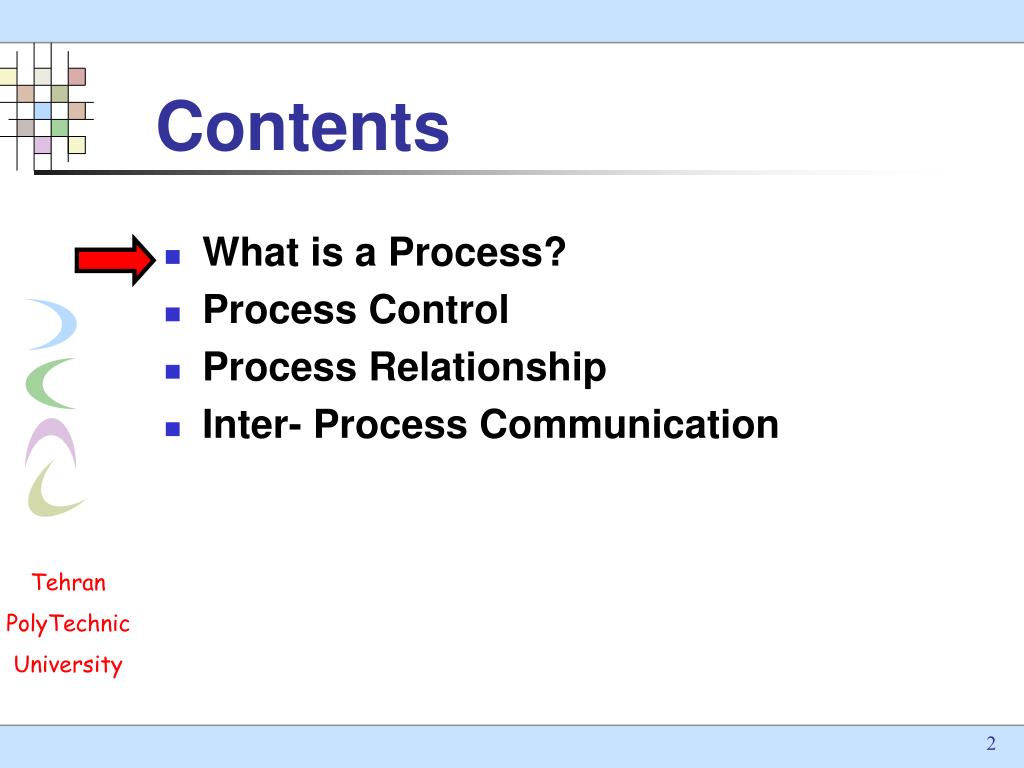 Contents

- What is a Process?
- Process Control
- Process Relationship
- Inter- Process Communication

Tehran
PolyTechnic
University

2